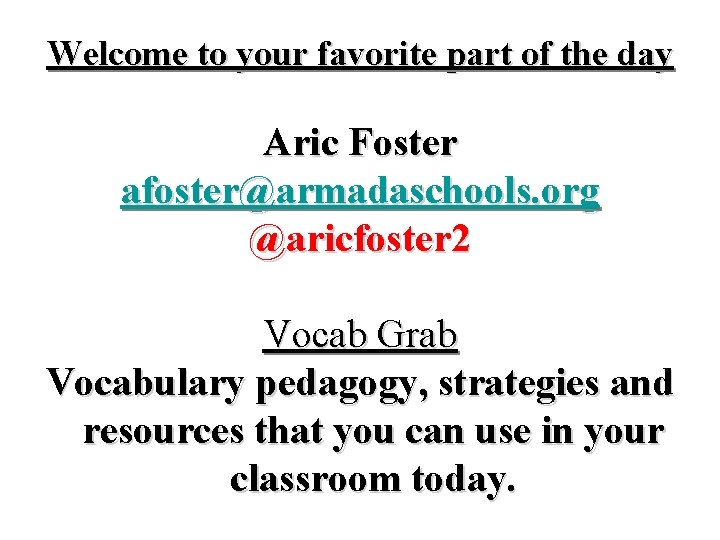 Welcome to your favorite part of the day

Aric Foster
afoster@armadaschools.org
@aricfoster2

Vocab Grab
Vocabulary pedagogy, strategies and resources that you can use in your classroom today.